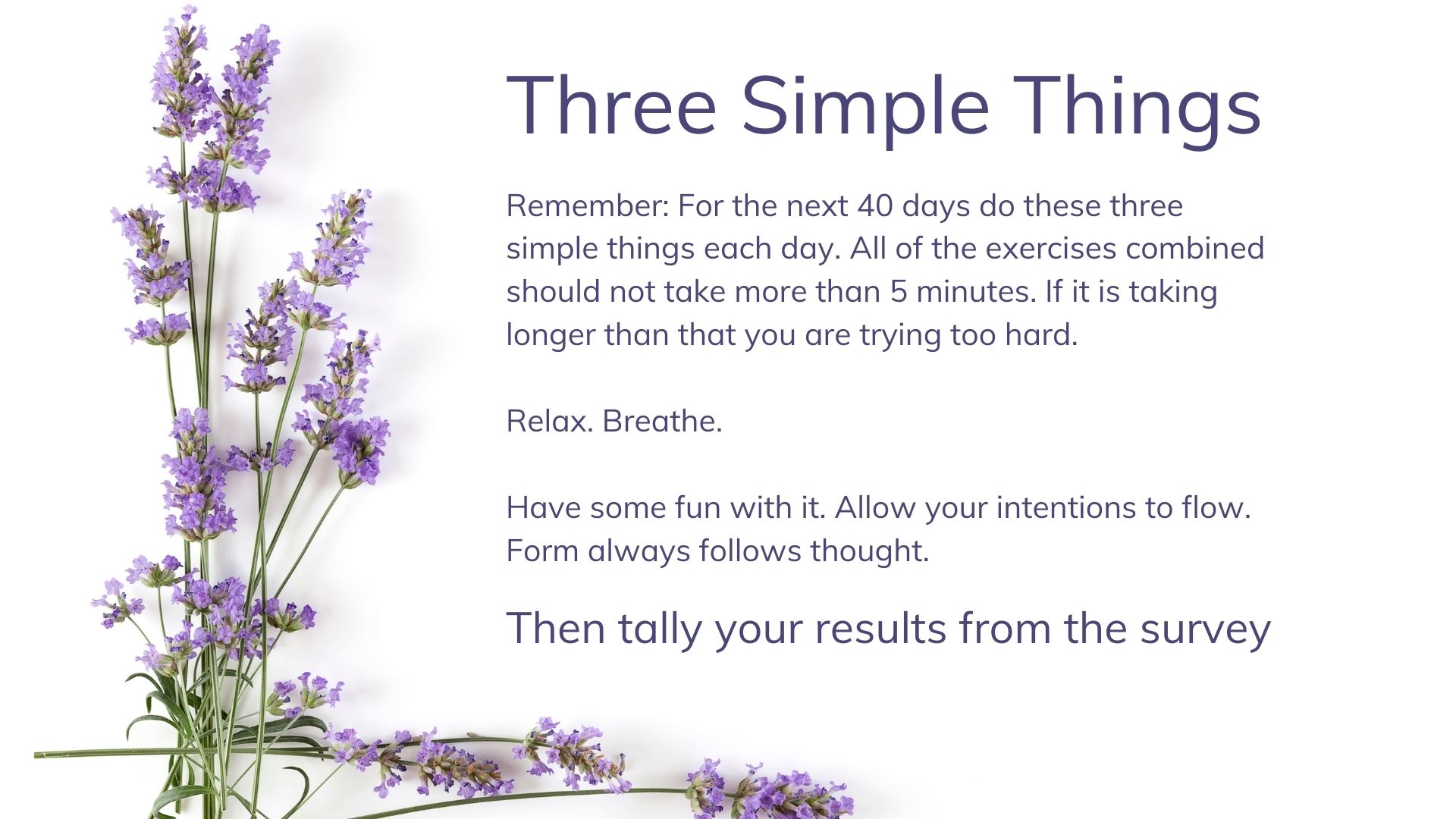 Three Simple Things

Remember: For the next 40 days do these three simple things each day. All of the exercises combined should not take more than 5 minutes. If it is taking longer than that you are trying too hard.

Relax. Breathe.

Have some fun with it. Allow your intentions to flow. Form always follows thought.

Then tally your results from the survey